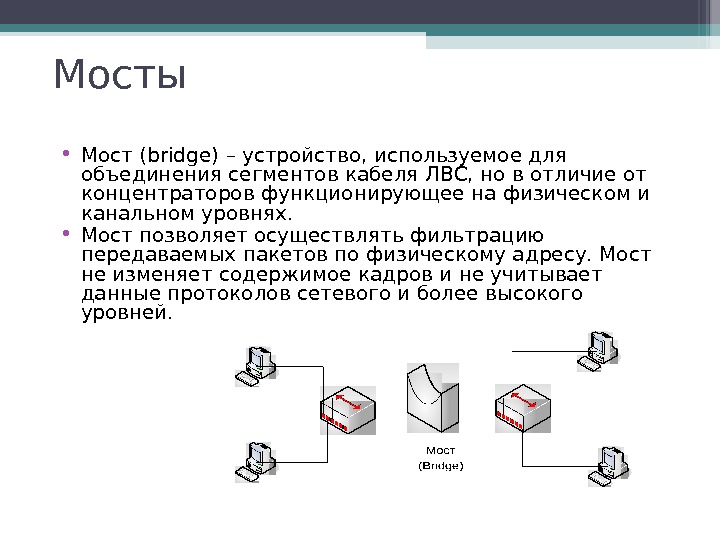 Мосты

• Мост (bridge) – устройство, используемое для объединения сегментов кабеля ЛВС, но в отличие от концентраторов функционирующее на физическом и канальном уровнях.
• Мост позволяет осуществлять фильтрацию передаваемых пакетов по физическому адресу. Мост не изменяет содержимое кадров и не учитывает данные протоколов сетевого и более высокого уровней.

Мост
(Bridge)